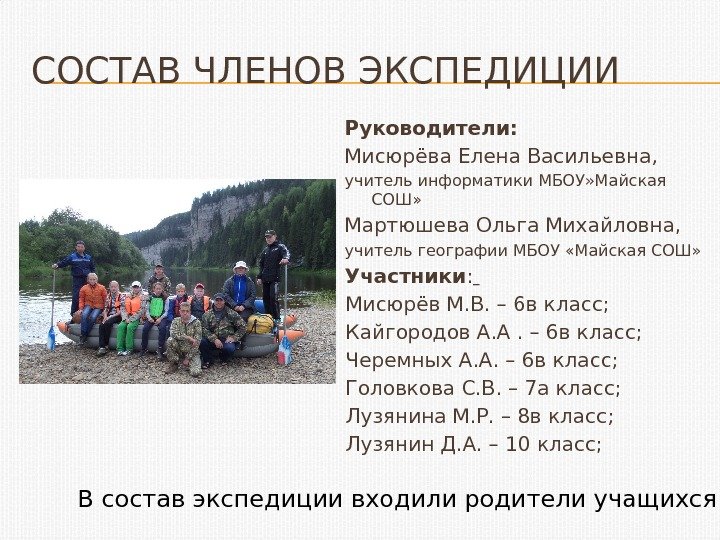 СОСТАВ ЧЛЕНОВ ЭКСПЕДИЦИИ

Руководители:
Мисюрёва Елена Васильевна,
учитель информатики МБОУ»Майская СОШ»
Мартюшева Ольга Михайловна,
учитель географии МБОУ «Майская СОШ»
Участники:
Мисюрёв М.В. – 6в класс;
Кайгородов А.А . – 6в класс;
Черемных А.А. – 6в класс;
Головкова С.В. – 7а класс;
Лузянина М.Р. – 8в класс;
Лузянин Д.А. – 10 класс;

В состав экспедиции входили родители учащихся